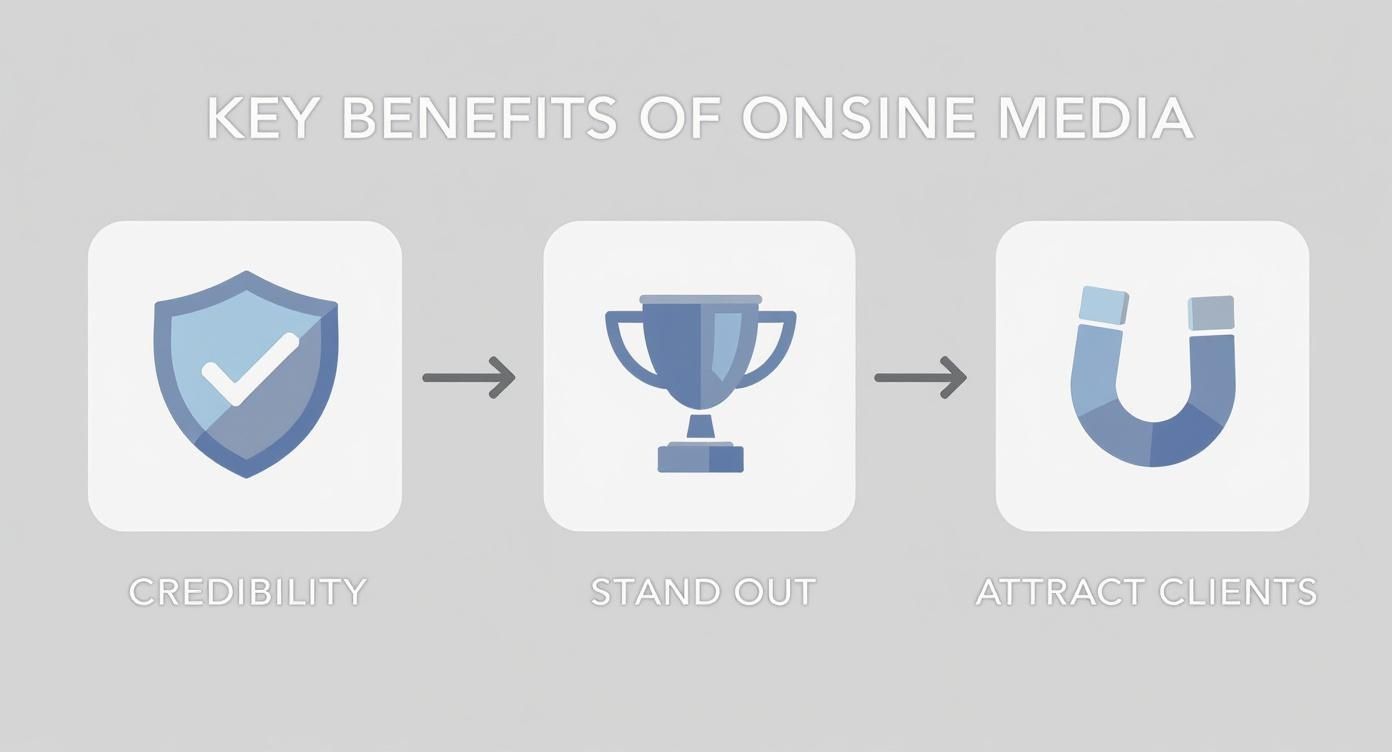 KEY BENEFITS OF ONSINE MEDIA

CREDIBILITY

STAND OUT

ATTRACT CLIENTS